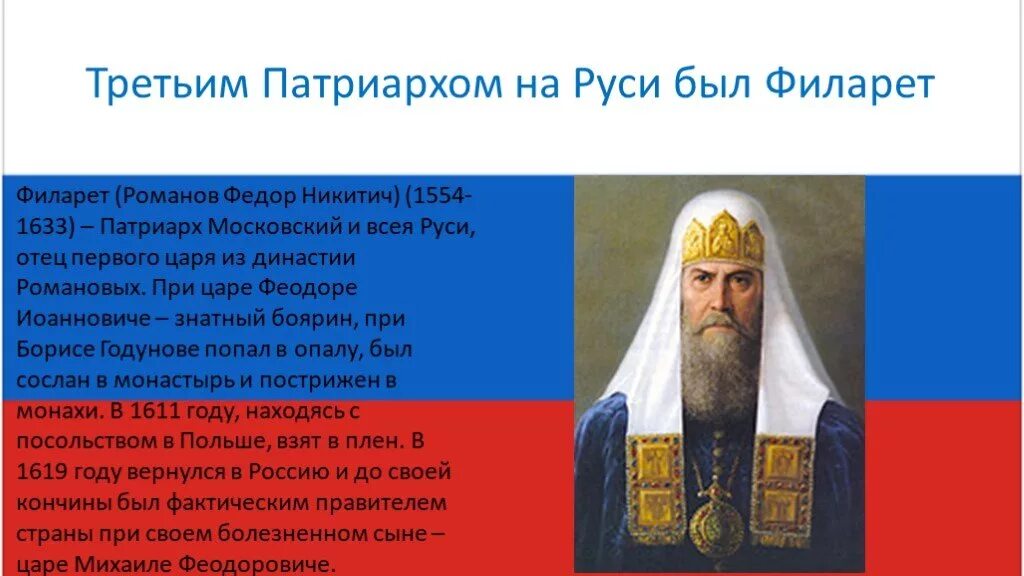 Третьим Патриархом на Руси был Филарет

Филарет (Романов Федор Никитич) (1554-1633) – Патриарх Московский и всея Руси, отец первого царя из династии Романовых. При царе Феодоре Иоанновиче – знатный боярин, при Борисе Годунове попал в опалу, был сослан в монастырь и пострижен в монахи. В 1611 году, находясь с посольством в Польше, взят в плен. В 1619 году вернулся в Россию и до своей кончины был фактическим правителем страны при своем болезненном сыне – царе Михаиле Феодоровиче.